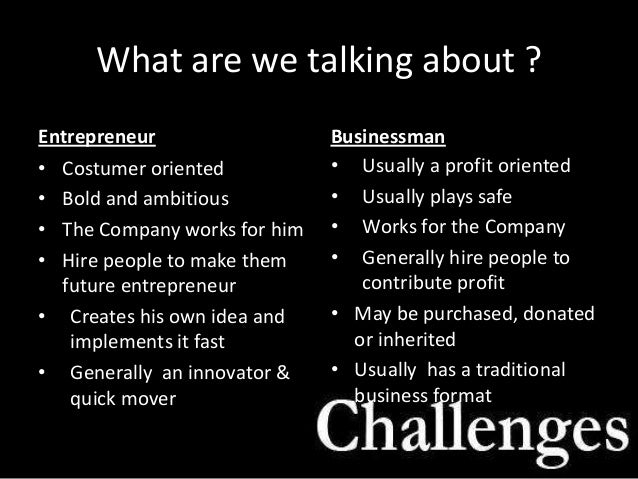 What are we talking about ?

Entrepreneur
• Costumer oriented
• Bold and ambitious
• The Company works for him
• Hire people to make them future entrepreneur
• Creates his own idea and implements it fast
• Generally an innovator & quick mover

Businessman
• Usually a profit oriented
• Usually plays safe
• Works for the Company
• Generally hire people to contribute profit
• May be purchased, donated or inherited
• Usually has a traditional business format

Challenges